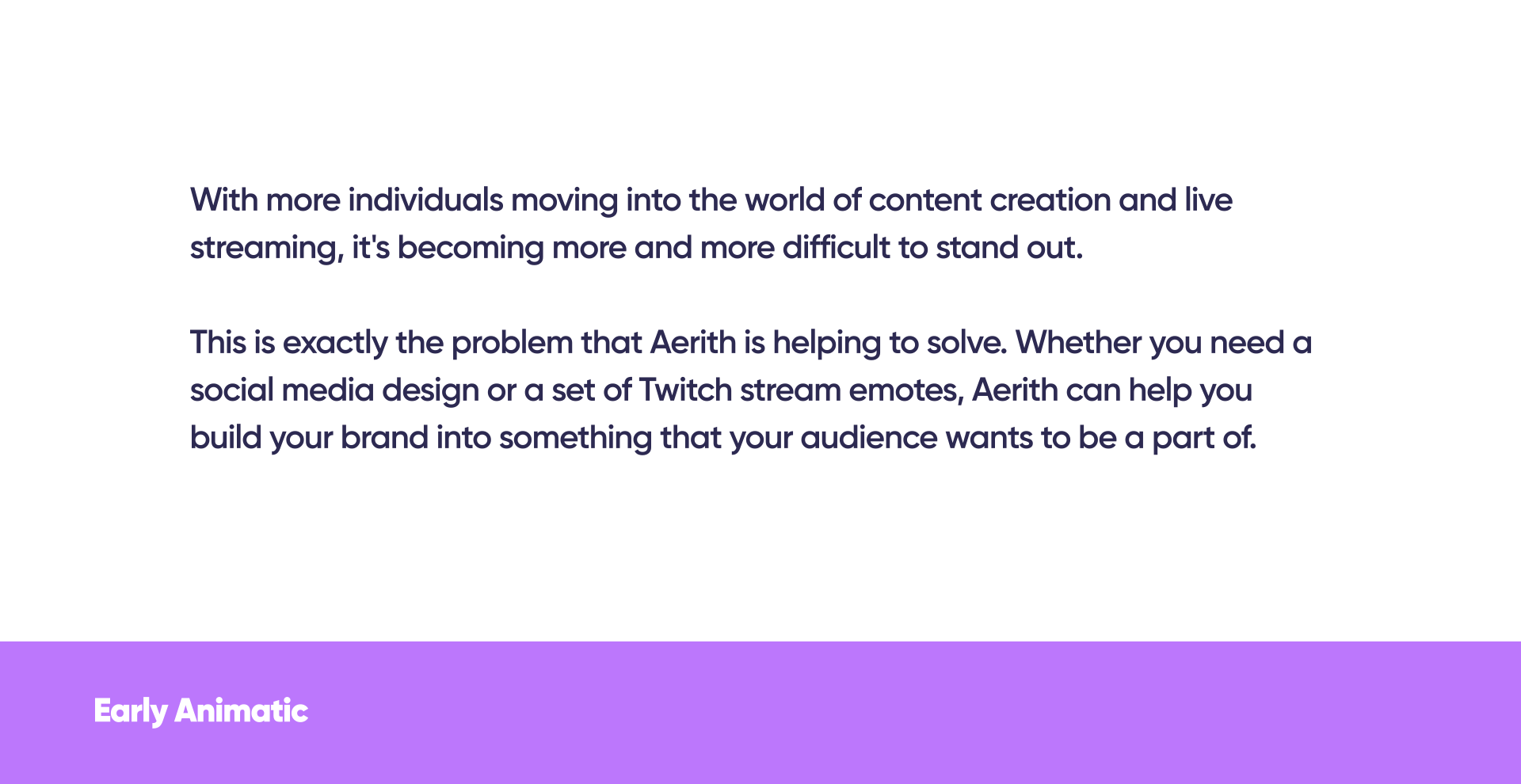 With more individuals moving into the world of content creation and live streaming, it's becoming more and more difficult to stand out.

This is exactly the problem that Aerith is helping to solve. Whether you need a social media design or a set of Twitch stream emotes, Aerith can help you build your brand into something that your audience wants to be a part of.

Early Animatic